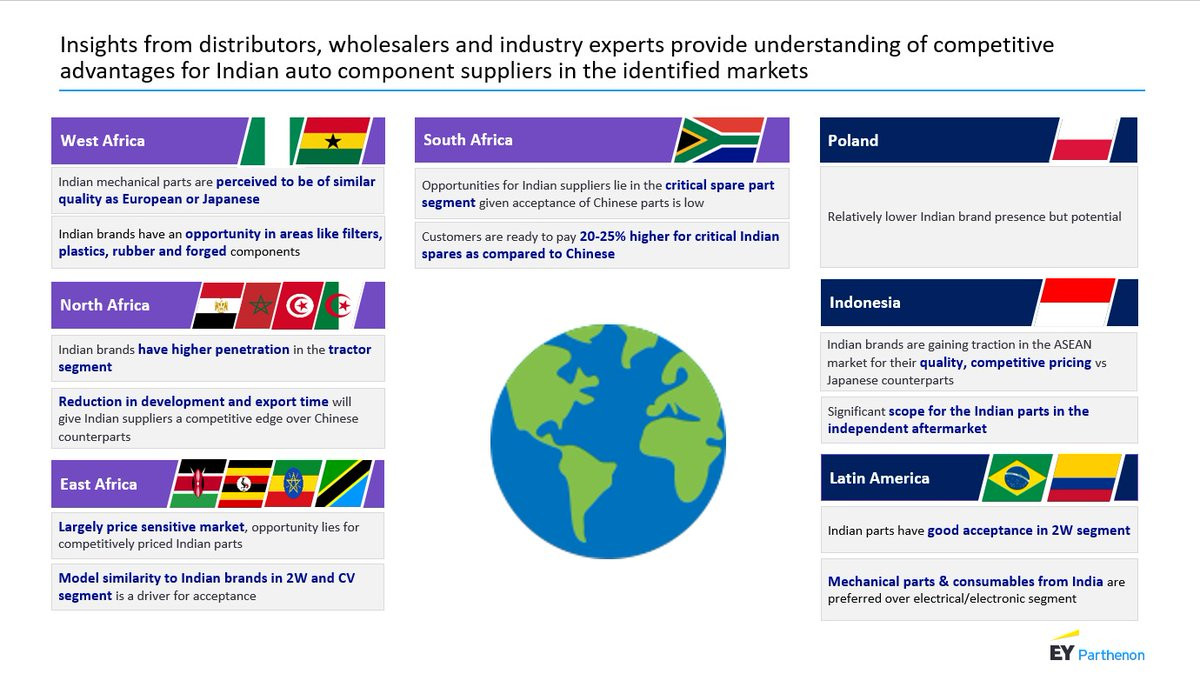 Insights from distributors, wholesalers and industry experts provide understanding of competitive advantages for Indian auto component suppliers in the identified markets

West Africa

Indian mechanical parts are perceived to be of similar quality as European or Japanese

Indian brands have an opportunity in areas like filters, plastics, rubber and forged components

North Africa

Indian brands have higher penetration in the tractor segment

Reduction in development and export time will give Indian suppliers a competitive edge over Chinese counterparts

East Africa

Largely price sensitive market, opportunity lies for competitively priced Indian parts

Model similarity to Indian brands in 2W and CV segment is a driver for acceptance

South Africa

Opportunities for Indian suppliers lie in the critical spare part segment given acceptance of Chinese parts is low

Customers are ready to pay 20-25% higher for critical Indian spares as compared to Chinese

Poland

Relatively lower Indian brand presence but potential

Indonesia

Indian brands are gaining traction in the ASEAN market for their quality, competitive pricing vs Japanese counterparts

Significant scope for the Indian parts in the independent aftermarket

Latin America

Indian parts have good acceptance in 2W segment

Mechanical parts & consumables from India are preferred over electrical/electronic segment

EY Parthenon